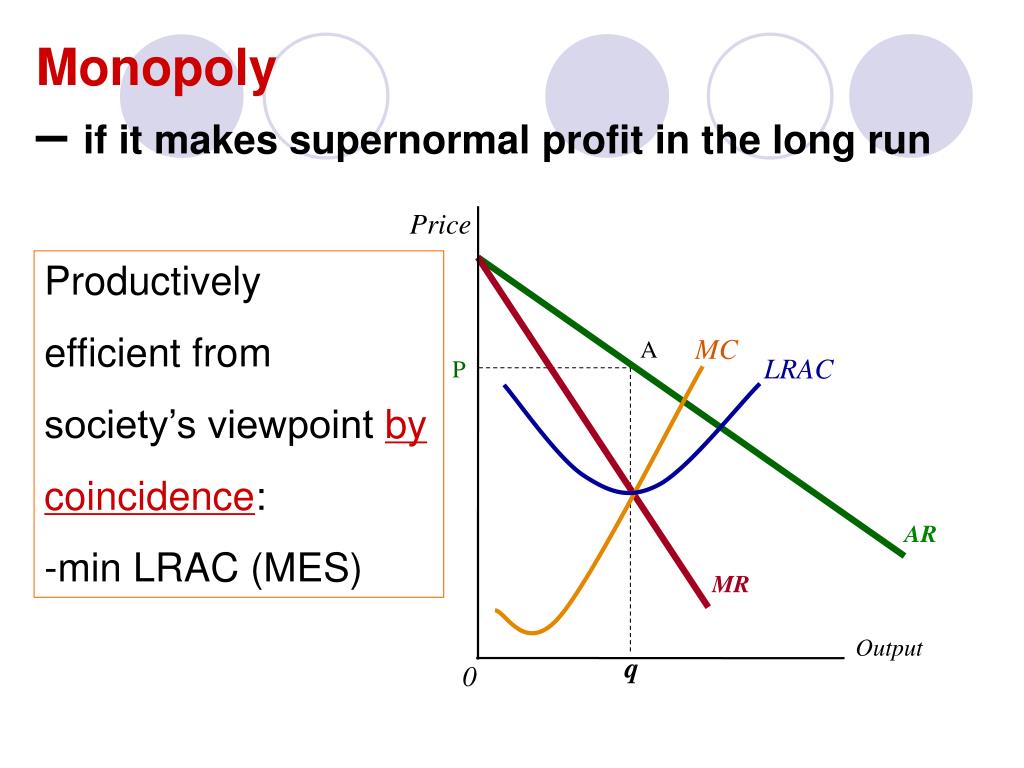 Monopoly
– if it makes supernormal profit in the long run

Productively efficient from society's viewpoint by coincidence:
-min LRAC (MES)

Price
P
A
MC
LRAC
AR
MR
Output
0
q